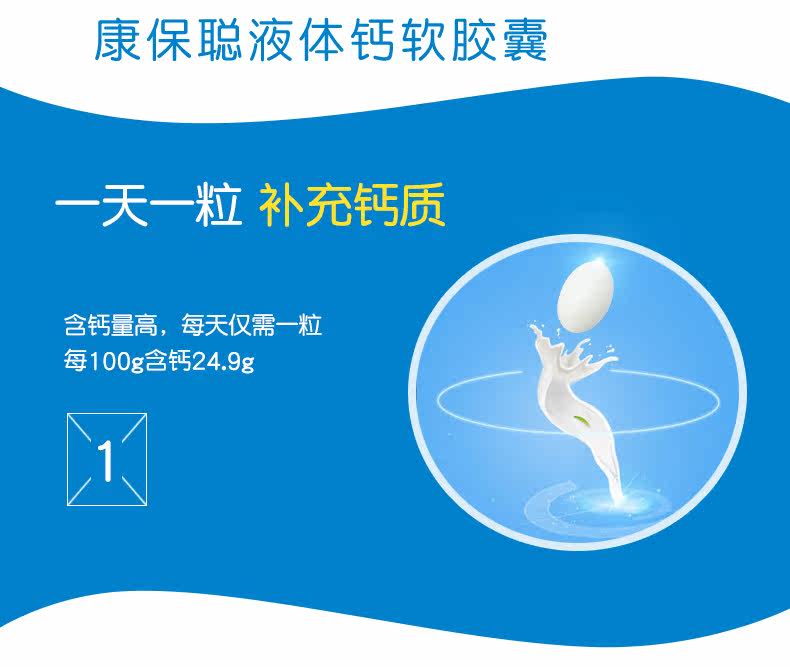 康保聪液体钙软胶囊

一天一粒 补充钙质

含钙量高，每天仅需一粒
每100g含钙24.9g

1